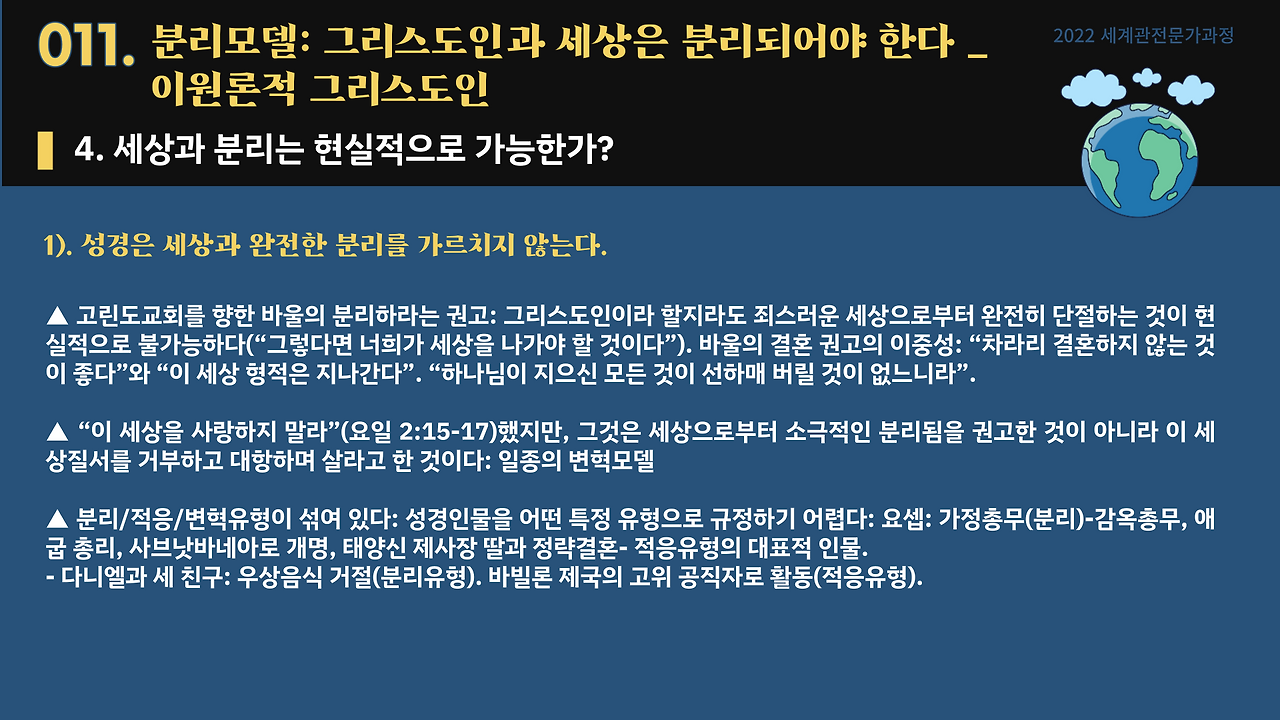 011. 분리모델: 그리스도인과 세상은 분리되어야 한다 _ 이원론적 그리스도인

2022 세계관전문가과정

4. 세상과 분리는 현실적으로 가능한가?

1). 성경은 세상과 완전한 분리를 가르치지 않는다.

▲ 고린도교회를 향한 바울의 분리하라는 권고: 그리스도인이라 할지라도 죄스러운 세상으로부터 완전히 단절하는 것이 현실적으로 불가능하다(“그렇다면 너희가 세상을 나가야 할 것이다”). 바울의 결혼 권고의 이중성: “차라리 결혼하지 않는 것이 좋다”와 “이 세상 형적은 지나간다”. “하나님이 지으신 모든 것이 선하매 버릴 것이 없느니라”.

▲ “이 세상을 사랑하지 말라”(요일 2:15-17)했지만, 그것은 세상으로부터 소극적인 분리됨을 권고한 것이 아니라 이 세상질서를 거부하고 대항하며 살라고 한 것이다: 일종의 변혁모델

▲ 분리/적응/변혁유형이 섞여 있다: 성경인물을 어떤 특정 유형으로 규정하기 어렵다: 요셉: 가정총무(분리)-감옥총무, 애굽 총리, 사브낫바네아로 개명, 태양신 제사장 딸과 정략결혼- 적응유형의 대표적 인물.
- 다니엘과 세 친구: 우상음식 거절(분리유형). 바빌론 제국의 고위 공직자로 활동(적응유형).